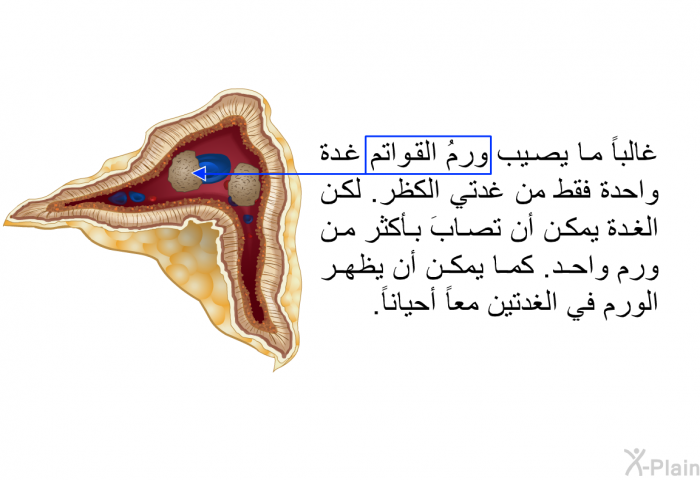 غالباً ما يصيب ورمُ القواتم غدة واحدة فقط من غدتي الكظر. لكن الغدة يمكن أن تصابَ بأكثر من ورم واحد. كما يمكن أن يظهر الورم في الغدتين معاً أحياناً.

X-Plain